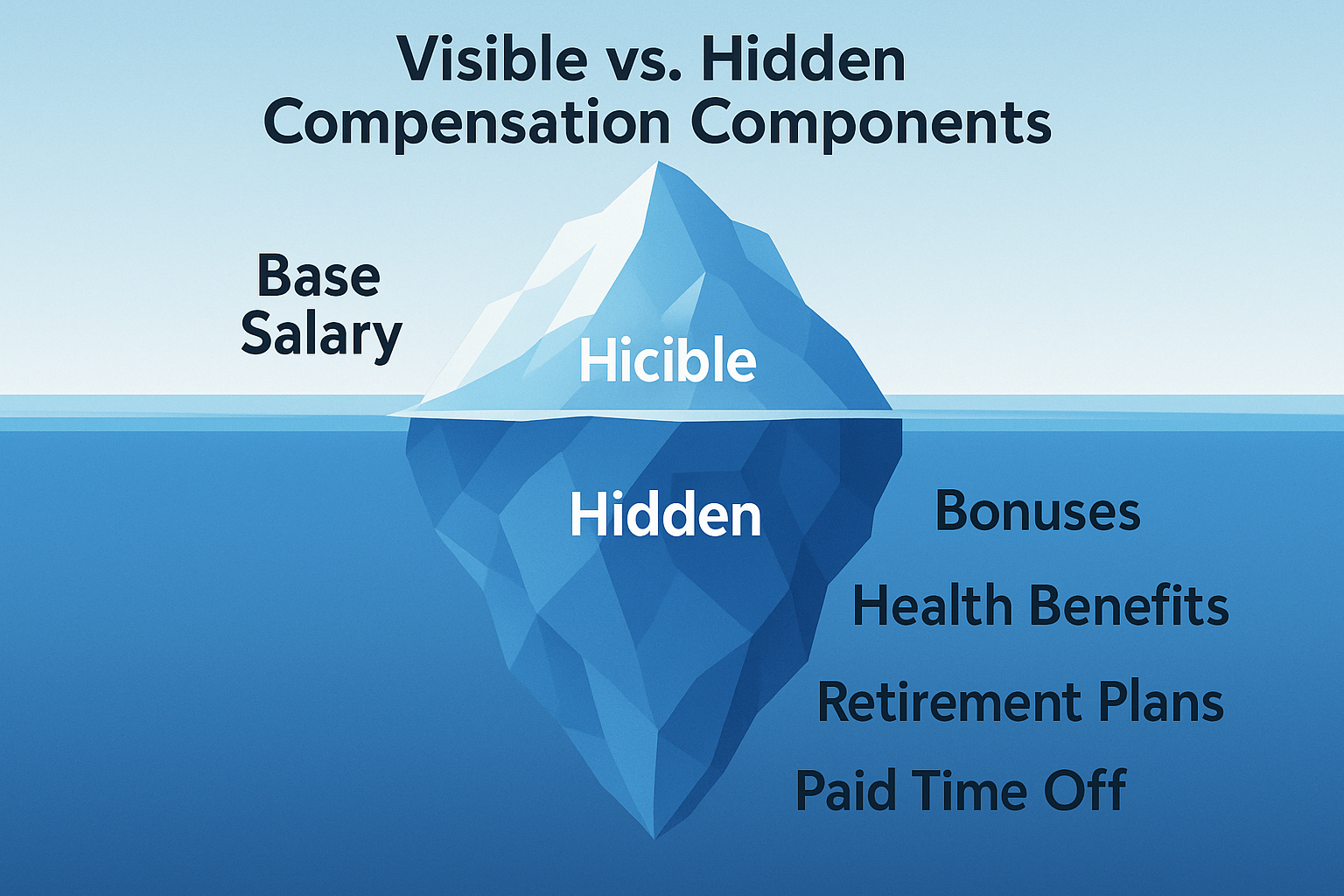 Visible vs. Hidden Compensation Components

Base Salary

Hicible

Hidden

Bonuses

Health Benefits

Retirement Plans

Paid Time Off